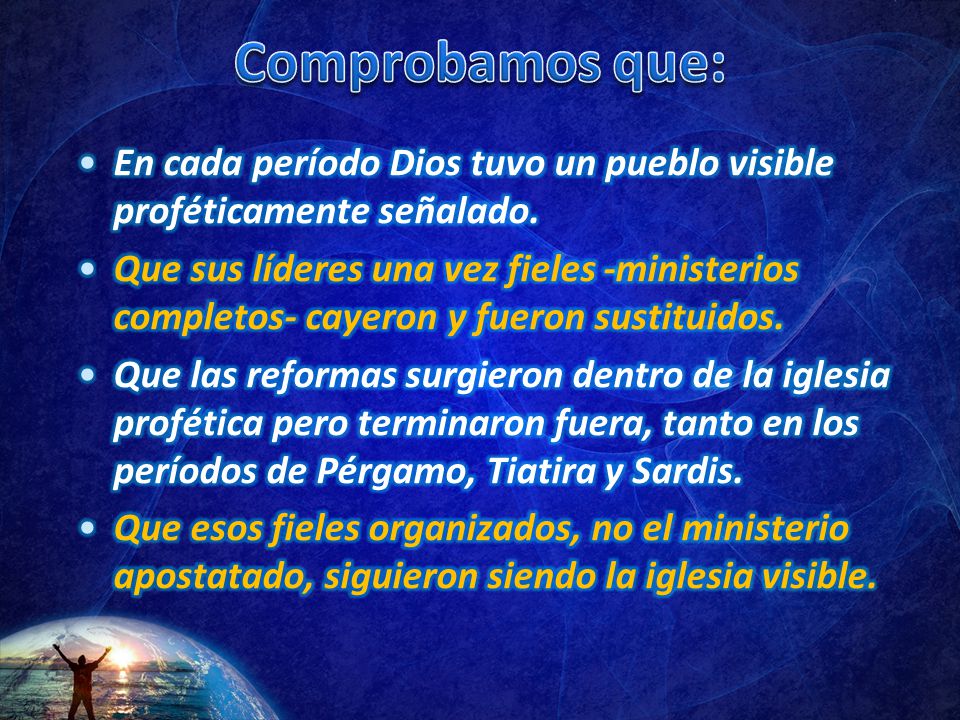 Comprobamos que:

• En cada período Dios tuvo un pueblo visible proféticamente señalado.

• Que sus líderes una vez fieles -ministerios completos- cayeron y fueron sustituidos.

• Que las reformas surgieron dentro de la iglesia profética pero terminaron fuera, tanto en los períodos de Pérgamo, Tiatira y Sardis.

• Que esos fieles organizados, no el ministerio apostatado, siguieron siendo la iglesia visible.